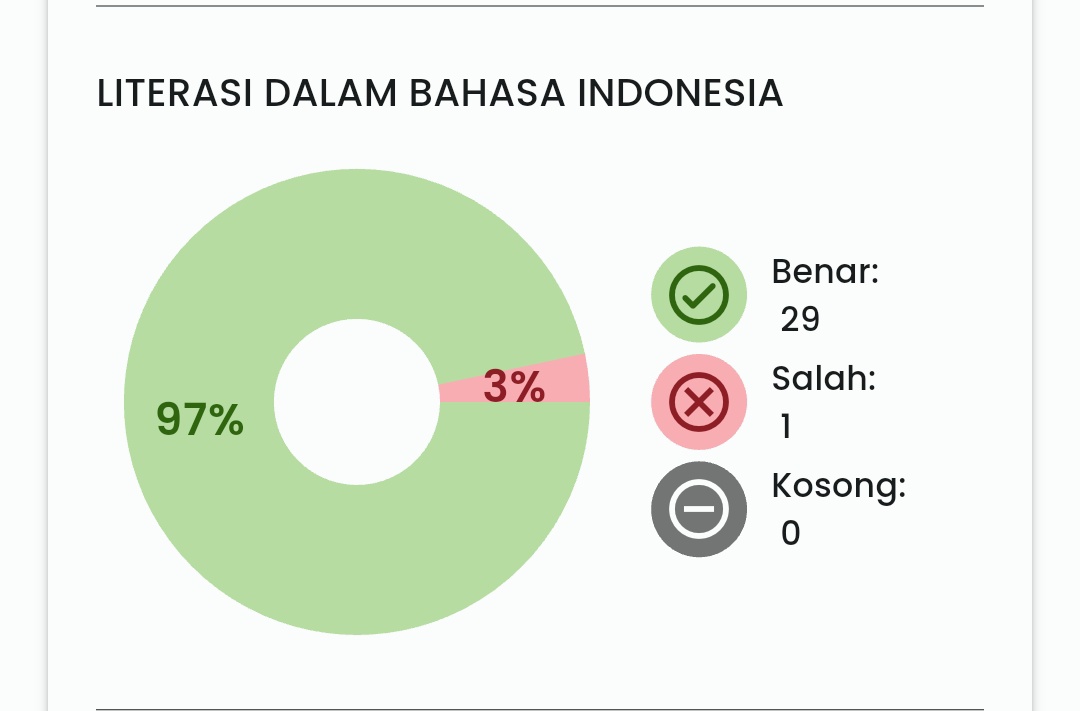 LITERASI DALAM BAHASA INDONESIA

97%

3%

Benar:
29

Salah:
1

Kosong:
0